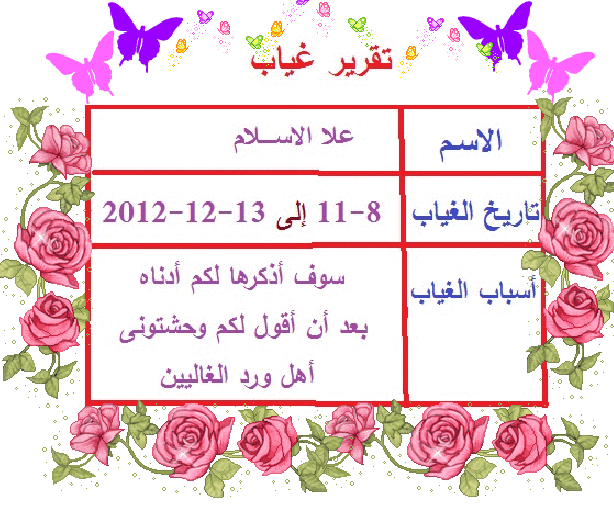 تقرير غياب

| الاسم | علا الاســلام |
|---|---|
| تاريخ الغياب | 8-11 إلى 13-12-2012 |
| أسباب الغياب | سوف أذكرها لكم أدناه بعد أن أقول لكم وحشتونى أهل ورد الغاليين |